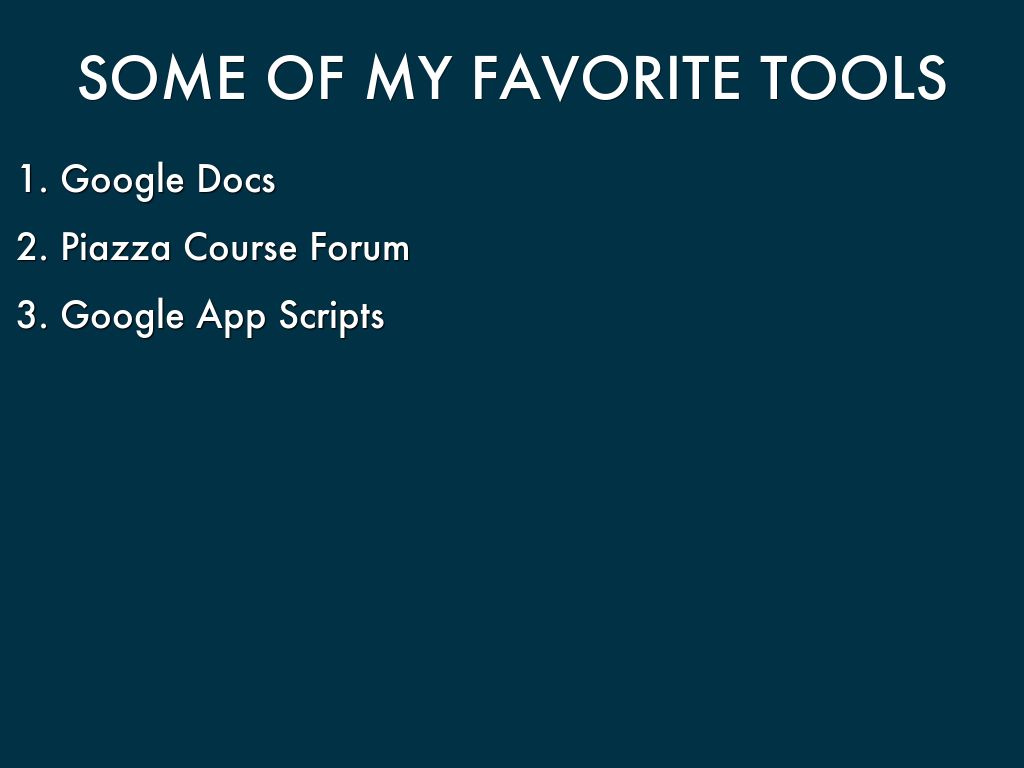 SOME OF MY FAVORITE TOOLS

1. Google Docs
2. Piazza Course Forum
3. Google App Scripts